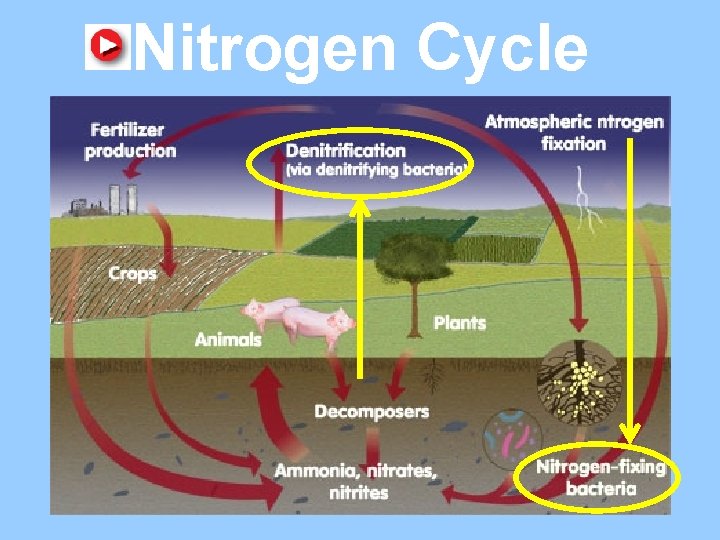 Nitrogen Cycle

Fertilizer production

Denitrification (via denitrifying bacteria)

Atmospheric ntrogen fixation

Crops

Animals

Plants

Decomposers

Ammonia, nitrates, nitrites

Nitrogen-fixing bacteria